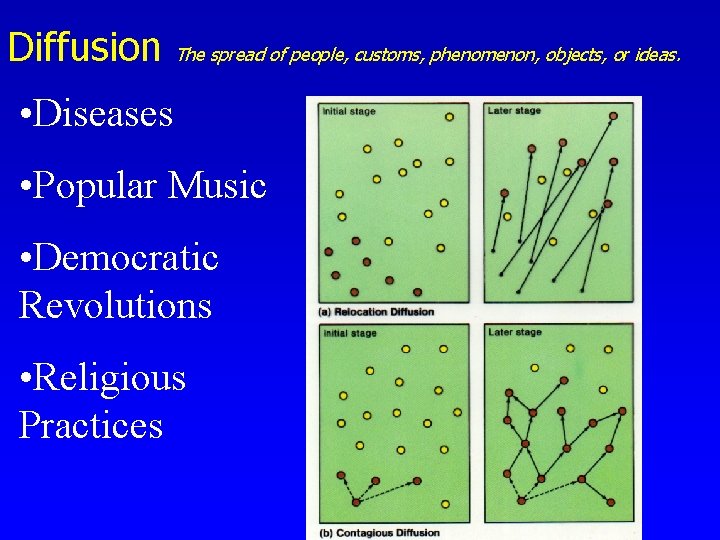 Diffusion The spread of people, customs, phenomenon, objects, or ideas.

•Diseases

•Popular Music

•Democratic Revolutions

•Religious Practices

Initial stage

Later stage

(a) Relocation Diffusion

Initial stage

Later stage

(b) Contagious Diffusion